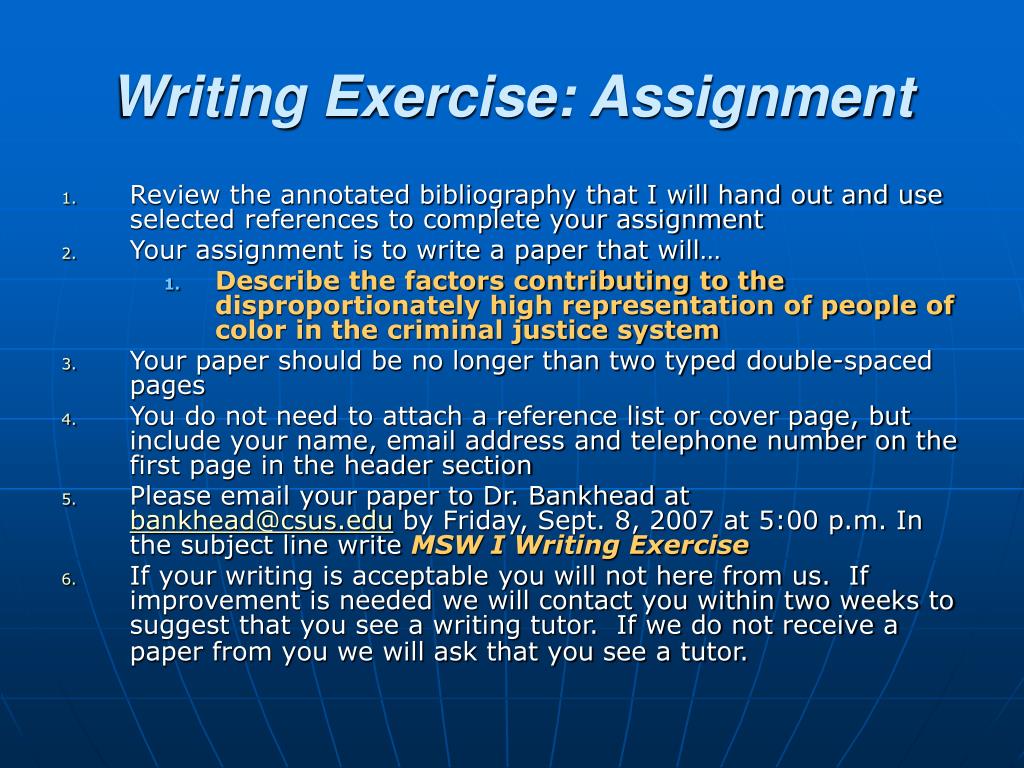 Writing Exercise: Assignment

1. Review the annotated bibliography that I will hand out and use selected references to complete your assignment
2. Your assignment is to write a paper that will…
   1. Describe the factors contributing to the disproportionately high representation of people of color in the criminal justice system
3. Your paper should be no longer than two typed double-spaced pages
4. You do not need to attach a reference list or cover page, but include your name, email address and telephone number on the first page in the header section
5. Please email your paper to Dr. Bankhead at bankhead@csus.edu by Friday, Sept. 8, 2007 at 5:00 p.m. In the subject line write MSW I Writing Exercise
6. If your writing is acceptable you will not here from us. If improvement is needed we will contact you within two weeks to suggest that you see a writing tutor. If we do not receive a paper from you we will ask that you see a tutor.